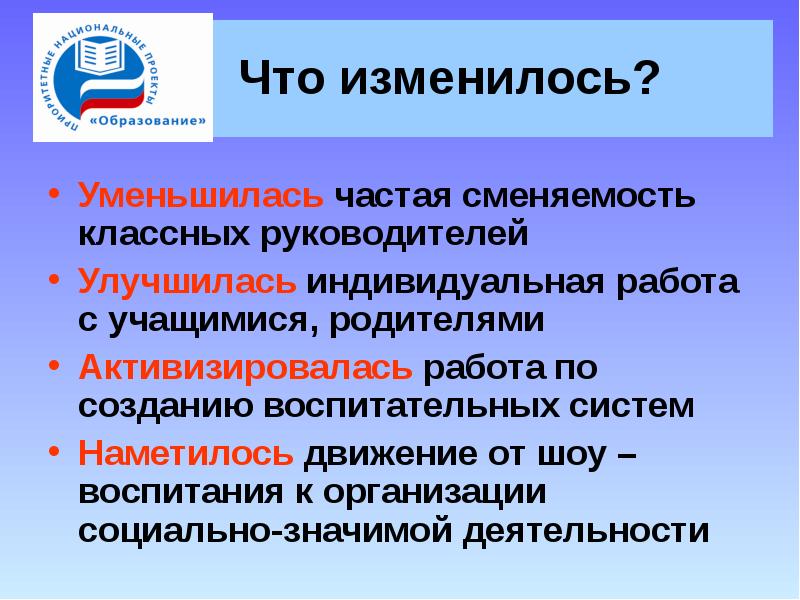 ПРИОРИТЕТНЫЕ НАЦИОНАЛЬНЫЕ ПРОЕКТЫ
«Образование»

Что изменилось?

• Уменьшилась частая сменяемость классных руководителей
• Улучшилась индивидуальная работа с учащимися, родителями
• Активизировалась работа по созданию воспитательных систем
• Наметилось движение от шоу – воспитания к организации социально-значимой деятельности